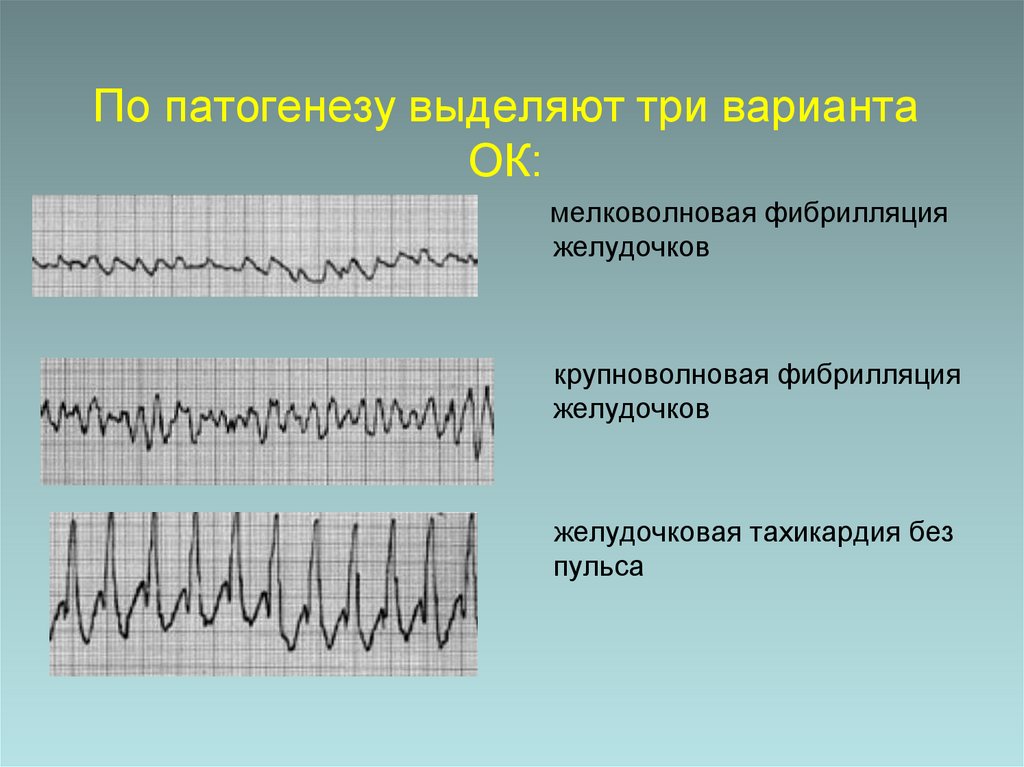 По патогенезу выделяют три варианта ОК:

мелковолновая фибрилляция желудочков

крупноволновая фибрилляция желудочков

желудочковая тахикардия без пульса